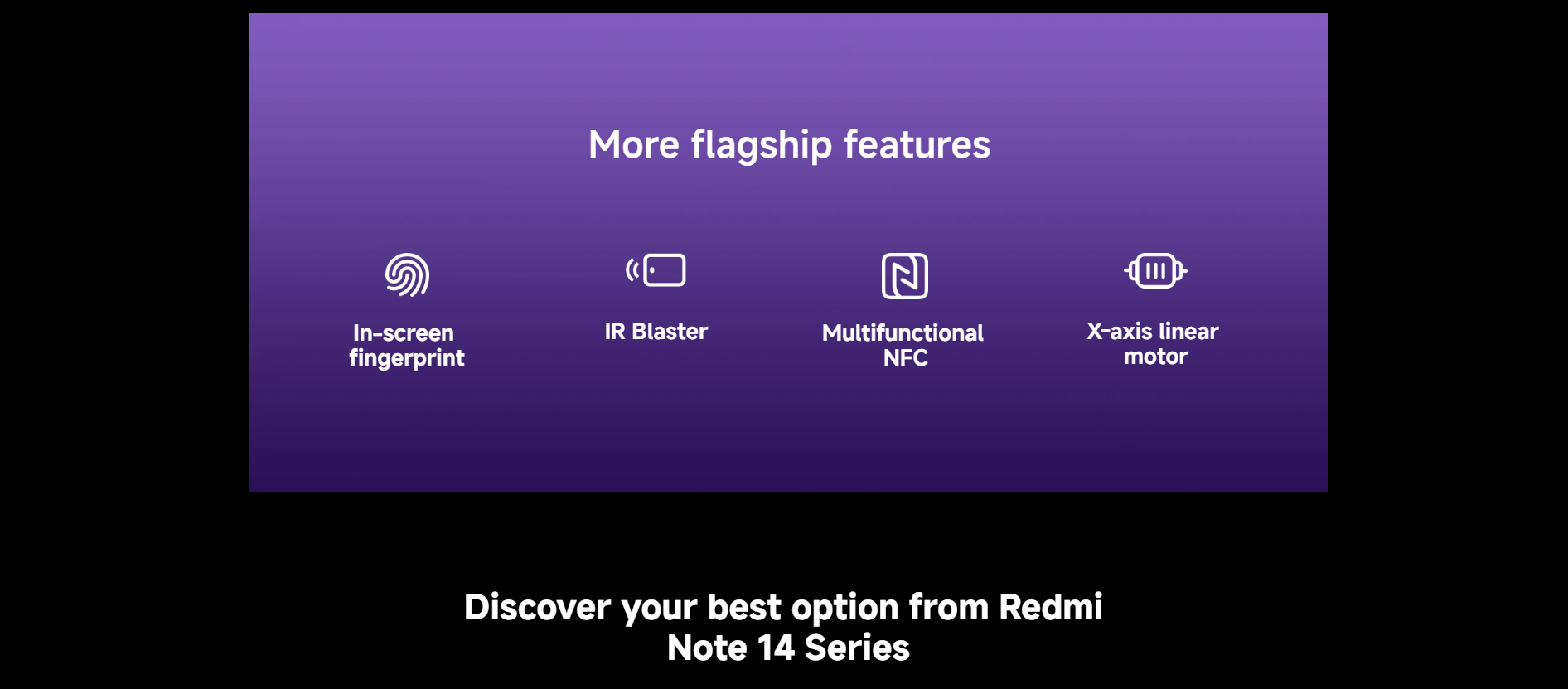 More flagship features

In-screen fingerprint

IR Blaster

Multifunctional NFC

X-axis linear motor

Discover your best option from Redmi Note 14 Series